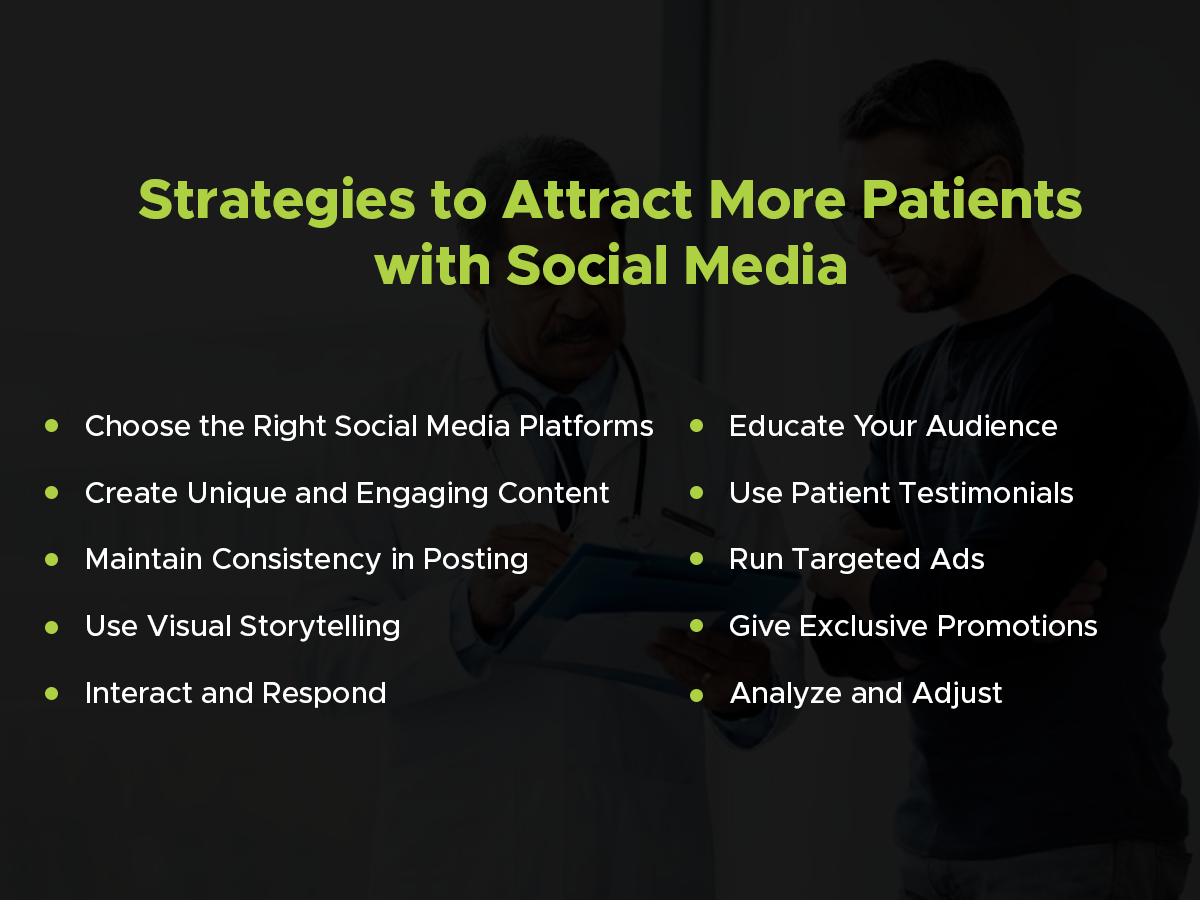 Strategies to Attract More Patients with Social Media

- Choose the Right Social Media Platforms
- Create Unique and Engaging Content
- Maintain Consistency in Posting
- Use Visual Storytelling
- Interact and Respond

- Educate Your Audience
- Use Patient Testimonials
- Run Targeted Ads
- Give Exclusive Promotions
- Analyze and Adjust